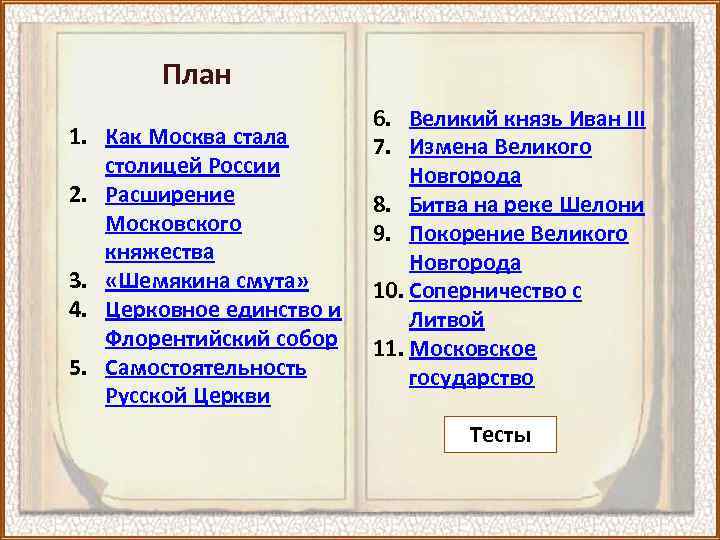 План

1. Как Москва стала столицей России
2. Расширение Московского княжества
3. «Шемякина смута»
4. Церковное единство и Флорентийский собор
5. Самостоятельность Русской Церкви

6. Великий князь Иван III
7. Измена Великого Новгорода
8. Битва на реке Шелони
9. Покорение Великого Новгорода
10. Соперничество с Литвой
11. Московское государство

Тесты